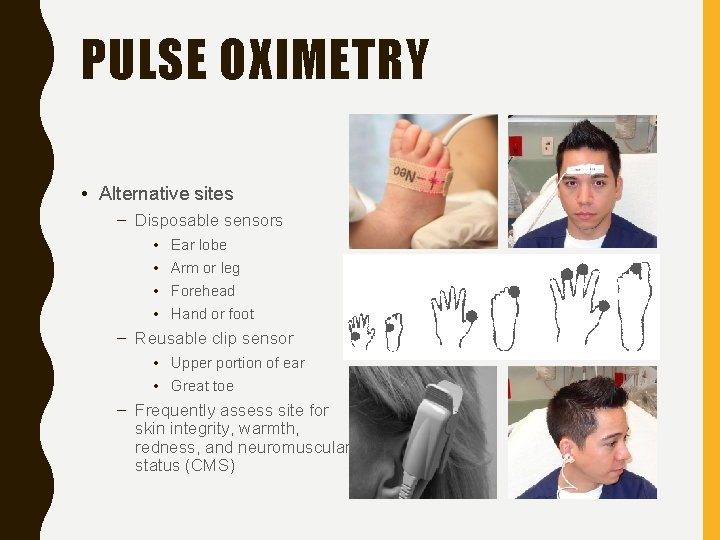 PULSE OXIMETRY

• Alternative sites
 – Disposable sensors
  • Ear lobe
  • Arm or leg
  • Forehead
  • Hand or foot
 – Reusable clip sensor
  • Upper portion of ear
  • Great toe
 – Frequently assess site for skin integrity, warmth, redness, and neuromuscular status (CMS)

Neo